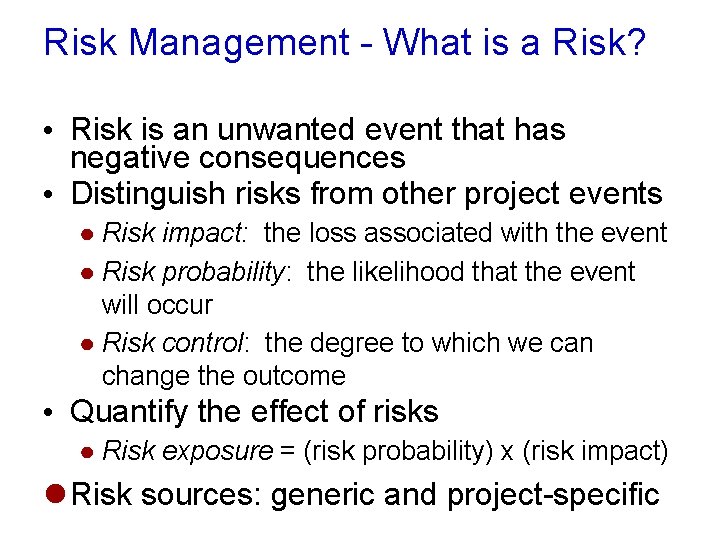 Risk Management - What is a Risk?

• Risk is an unwanted event that has negative consequences
• Distinguish risks from other project events
  • Risk impact: the loss associated with the event
  • Risk probability: the likelihood that the event will occur
  • Risk control: the degree to which we can change the outcome
• Quantify the effect of risks
  • Risk exposure = (risk probability) x (risk impact)
• Risk sources: generic and project-specific